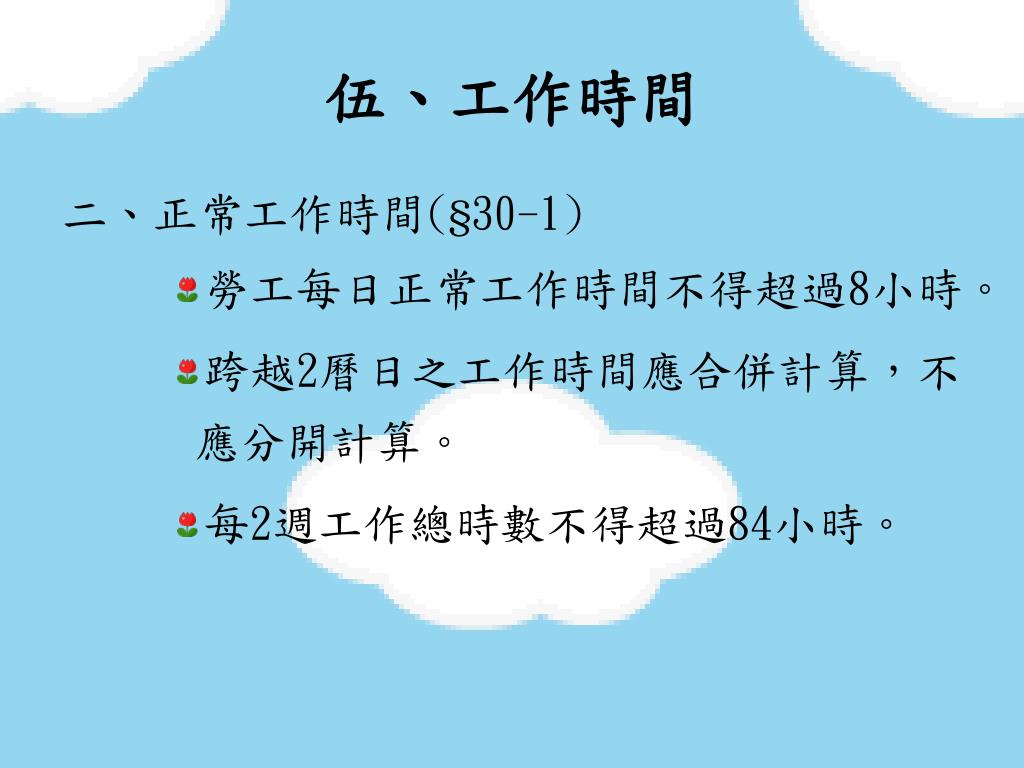 伍、工作時間

二、正常工作時間(§30-1)

勞工每日正常工作時間不得超過8小時。

跨越2曆日之工作時間應合併計算，不應分開計算。

每2週工作總時數不得超過84小時。